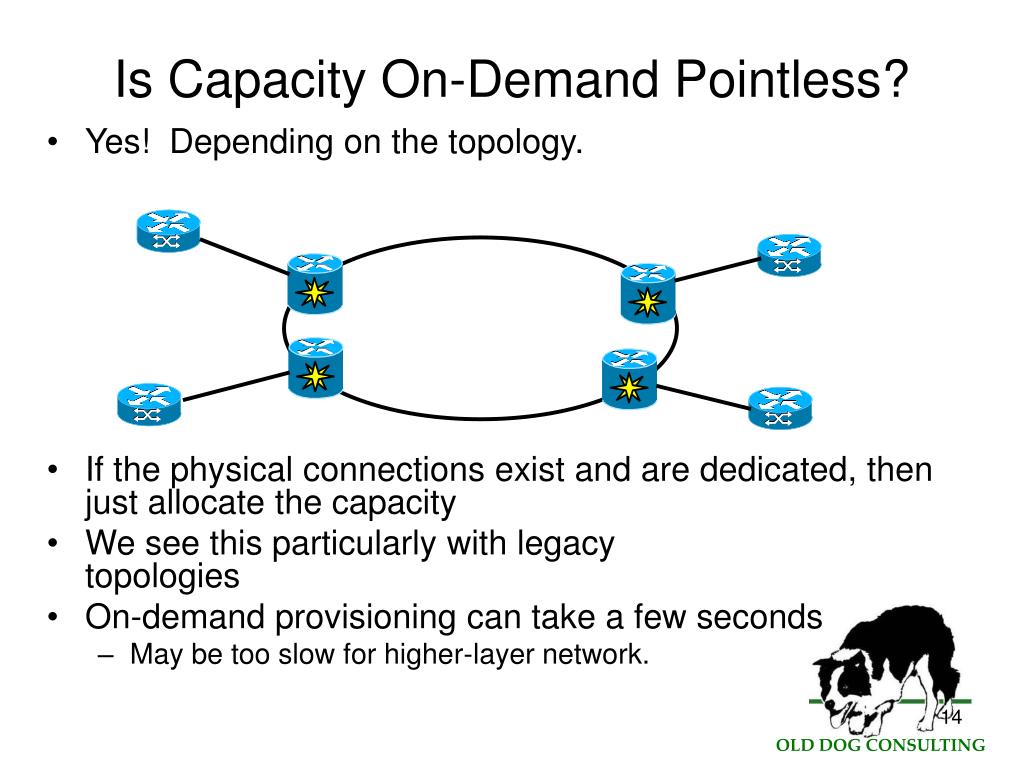 Is Capacity On-Demand Pointless?

• Yes! Depending on the topology.

• If the physical connections exist and are dedicated, then just allocate the capacity
• We see this particularly with legacy topologies
• On-demand provisioning can take a few seconds
– May be too slow for higher-layer network.

14

OLD DOG CONSULTING